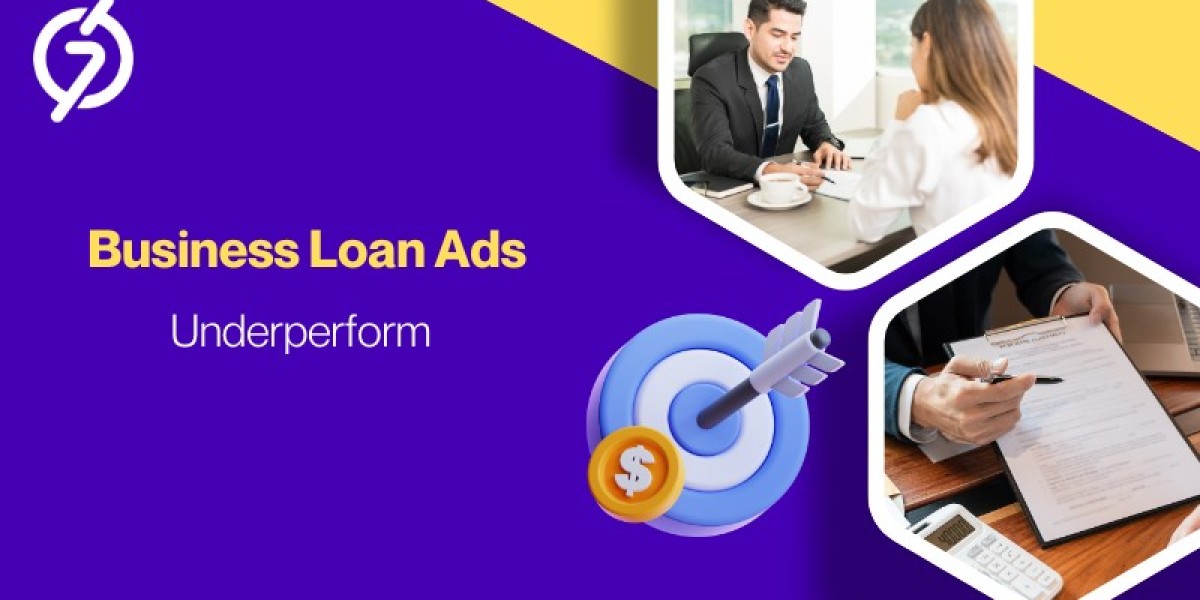 Business Loan Ads

Underperform

$